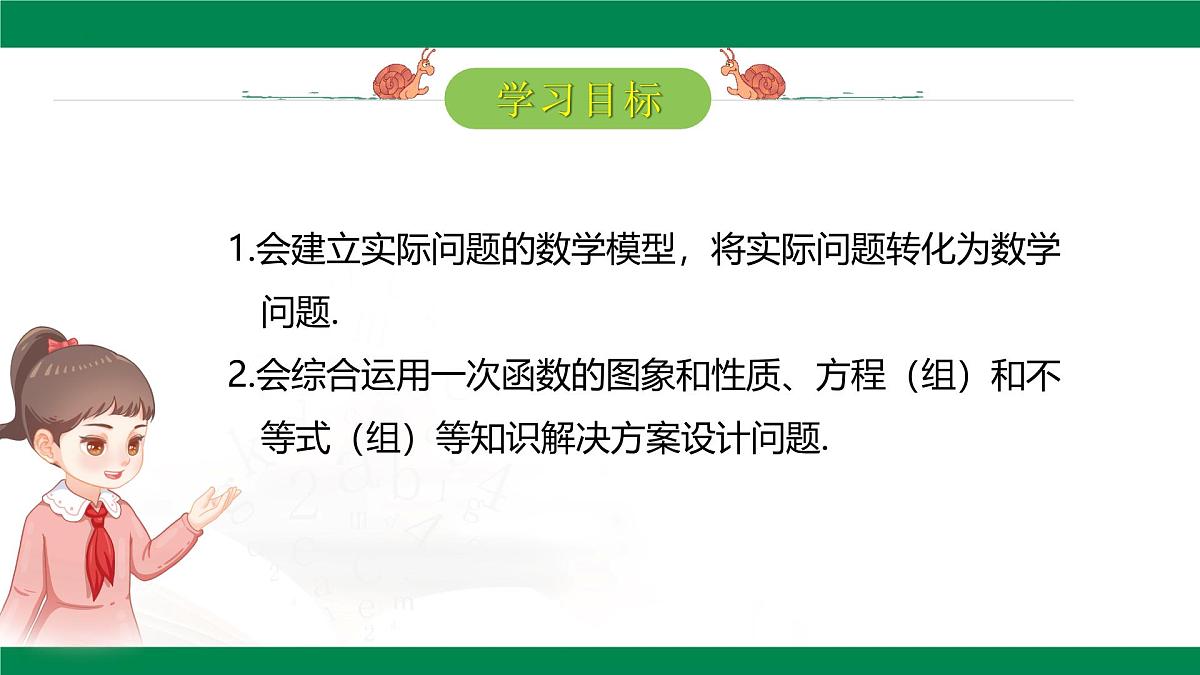 学习目标

1.会建立实际问题的数学模型，将实际问题转化为数学问题.

2.会综合运用一次函数的图象和性质、方程（组）和不等式（组）等知识解决方案设计问题.